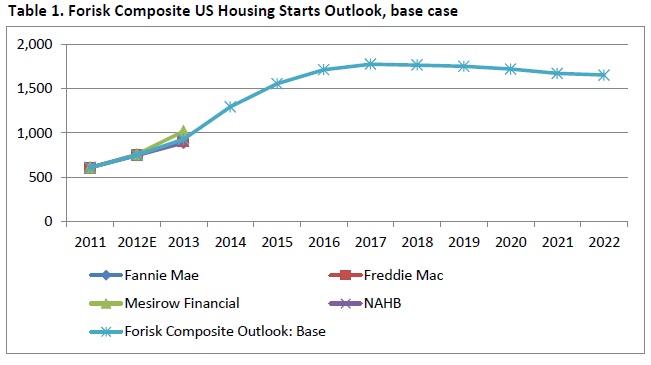 Table 1. Forisk Composite US Housing Starts Outlook, base case

2,000
1,500
1,000
500
0

2011 2012E 2013 2014 2015 2016 2017 2018 2019 2020 2021 2022

Fannie Mae
Freddie Mac
Mesirow Financial
NAHB
Forisk Composite Outlook: Base